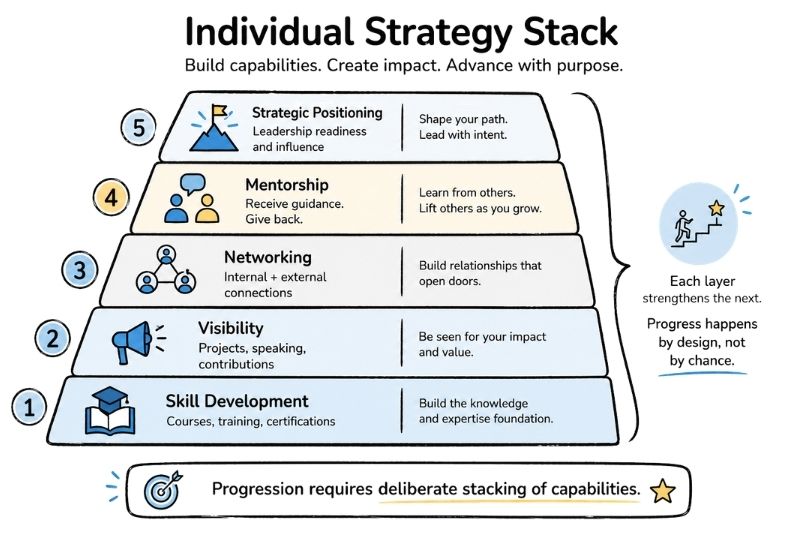 Individual Strategy Stack

Build capabilities. Create impact. Advance with purpose.

5 Strategic Positioning
Leadership readiness and influence
Shape your path. Lead with intent.

4 Mentorship
Receive guidance. Give back.
Learn from others. Lift others as you grow.

3 Networking
Internal + external connections
Build relationships that open doors.

2 Visibility
Projects, speaking, contributions
Be seen for your impact and value.

1 Skill Development
Courses, training, certifications
Build the knowledge and expertise foundation.

Each layer strengthens the next.

Progress happens by design, not by chance.

Progression requires deliberate stacking of capabilities.